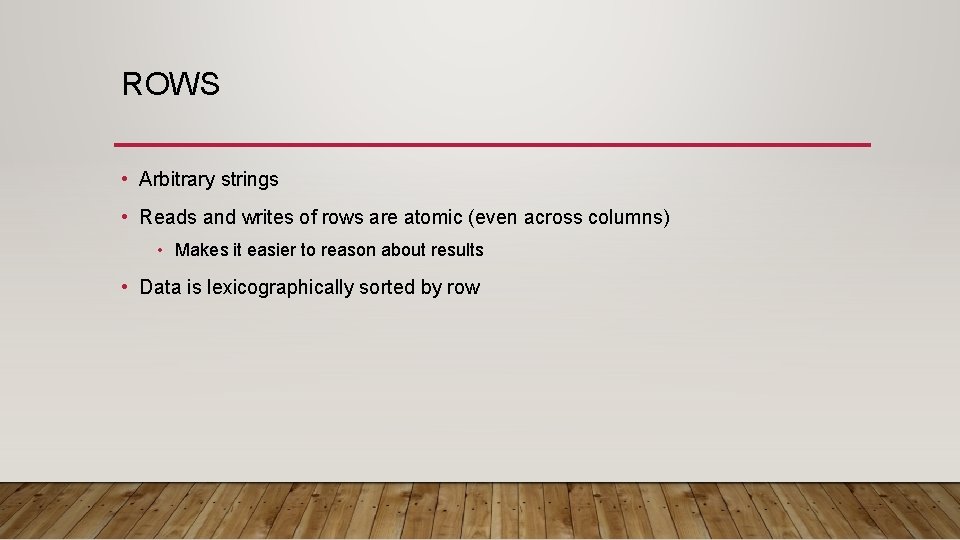 ROWS

• Arbitrary strings
• Reads and writes of rows are atomic (even across columns)
  • Makes it easier to reason about results
• Data is lexicographically sorted by row